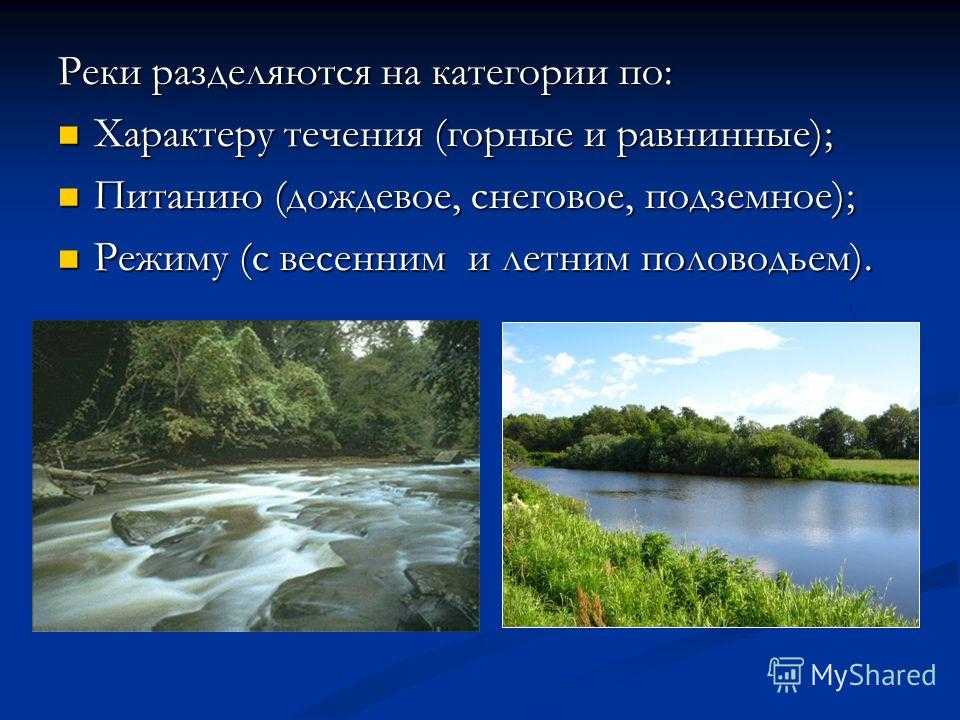 Реки разделяются на категории по:

- Характеру течения (горные и равнинные);
- Питанию (дождевое, снеговое, подземное);
- Режиму (с весенним и летним половодьем).

MyShared